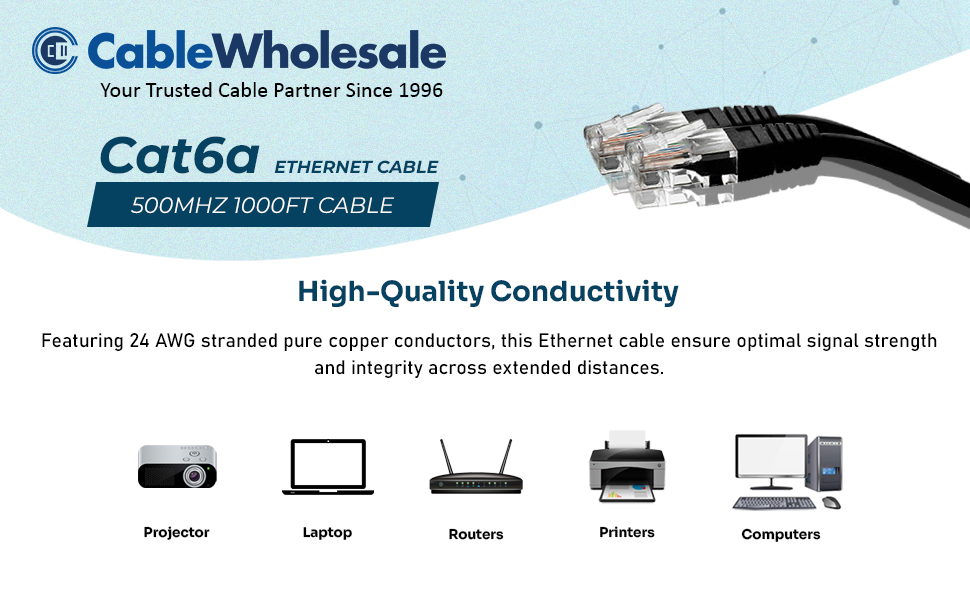 CableWholesale
Your Trusted Cable Partner Since 1996

Cat6a ETHERNET CABLE
500MHZ 1000FT CABLE

High-Quality Conductivity

Featuring 24 AWG stranded pure copper conductors, this Ethernet cable ensure optimal signal strength and integrity across extended distances.

Projector
Laptop
Routers
Printers
Computers